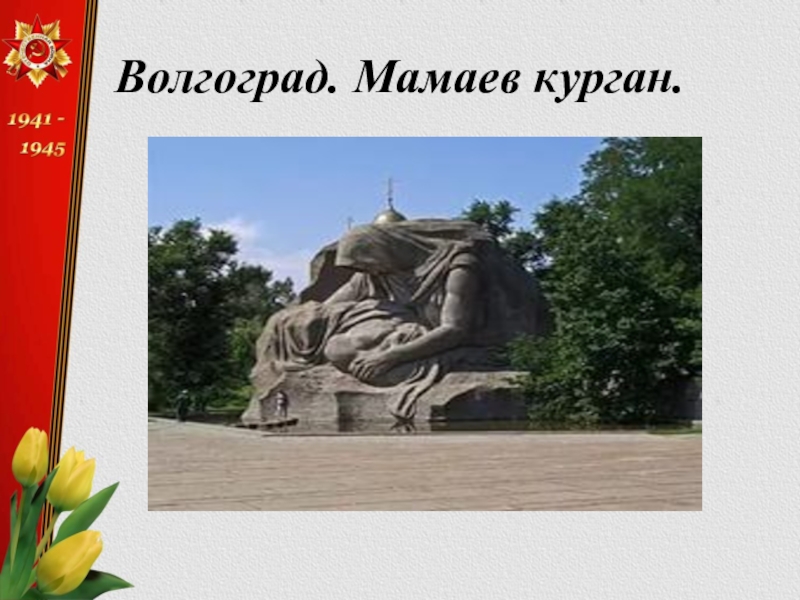 1941 -
1945

Волгоград. Мамаев курган.